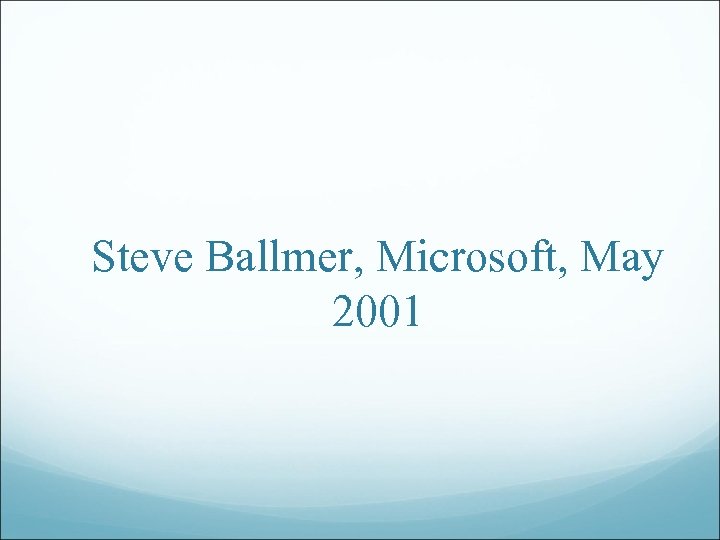 Steve Ballmer, Microsoft, May 2001